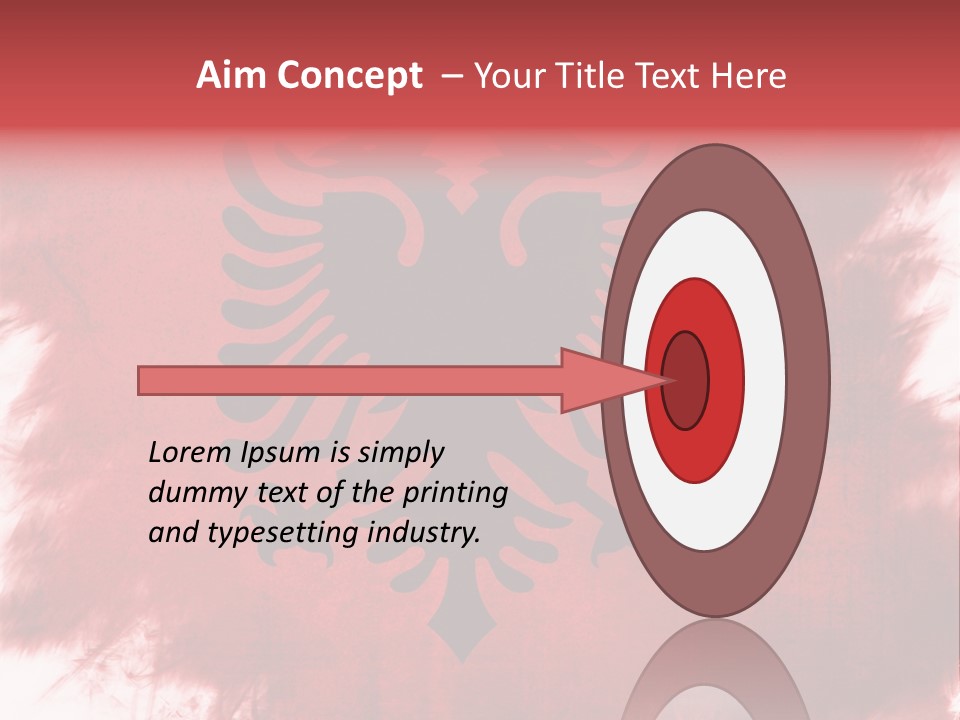 Aim Concept – Your Title Text Here

Lorem Ipsum is simply dummy text of the printing and typesetting industry.